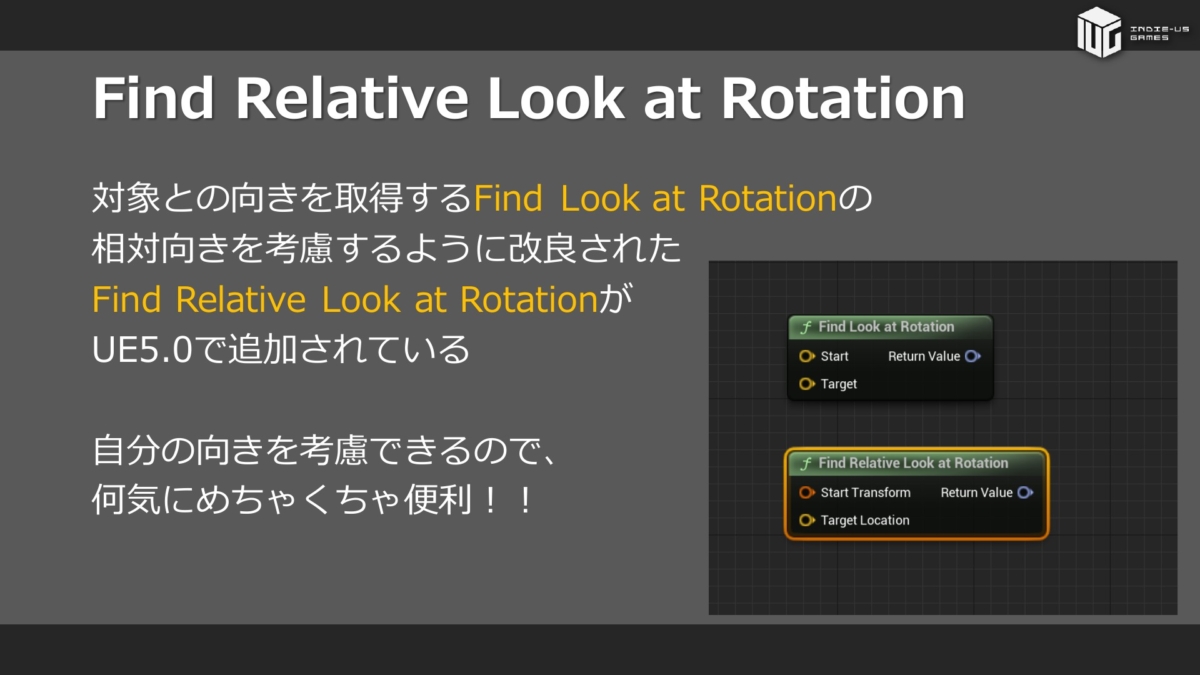 INDIE-US GAMES

Find Relative Look at Rotation

対象との向きを取得するFind Look at Rotationの相対向きを考慮するように改良されたFind Relative Look at RotationがUE5.0で追加されている

自分の向きを考慮できるので、何気にめちゃくちゃ便利！！

$f$ Find Look at Rotation
Start
Return Value
Target

$f$ Find Relative Look at Rotation
Start Transform
Return Value
Target Location